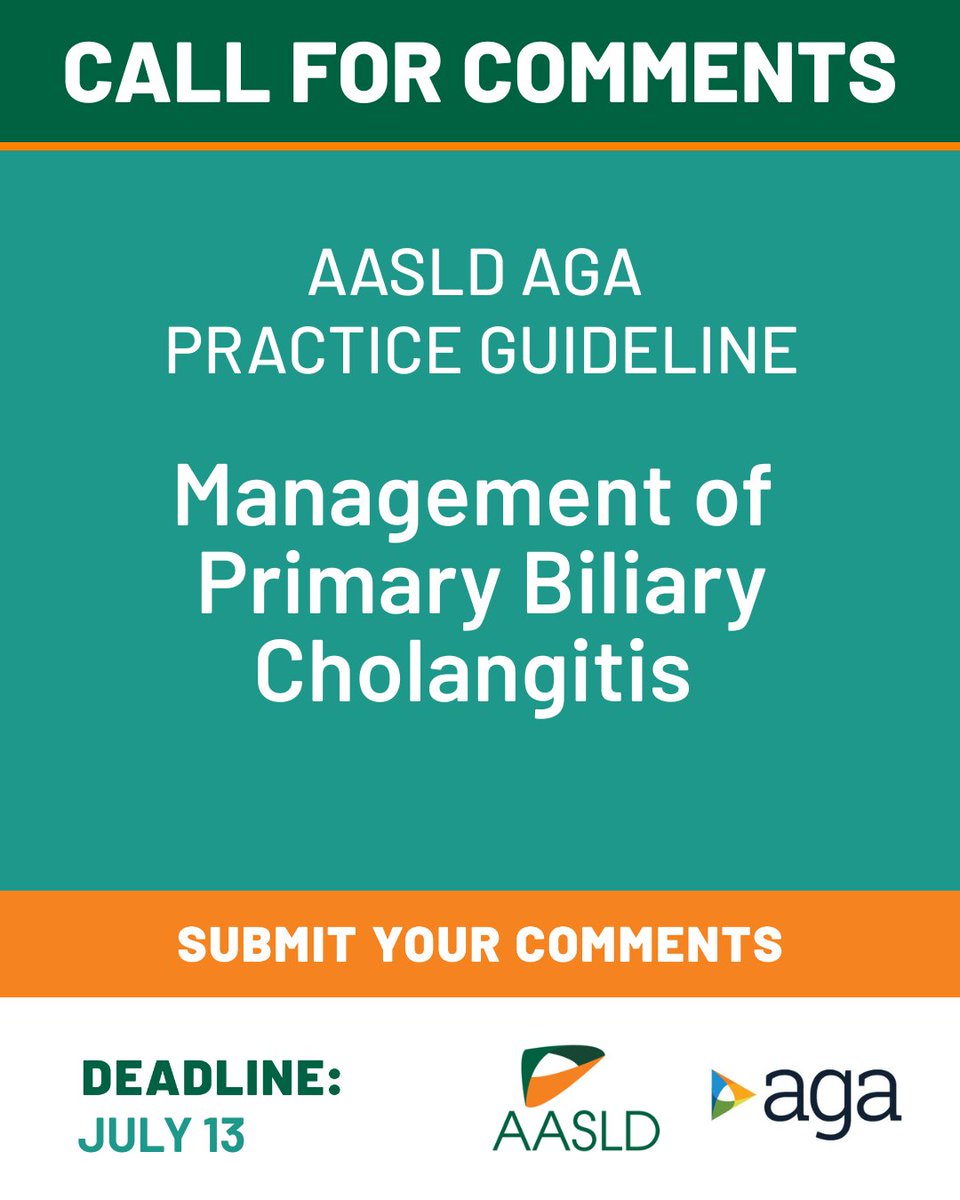 CALL FOR COMMENTS

AASLD AGA
PRACTICE GUIDELINE

Management of Primary Biliary Cholangitis

SUBMIT YOUR COMMENTS

DEADLINE:
JULY 13

AASLD

aga